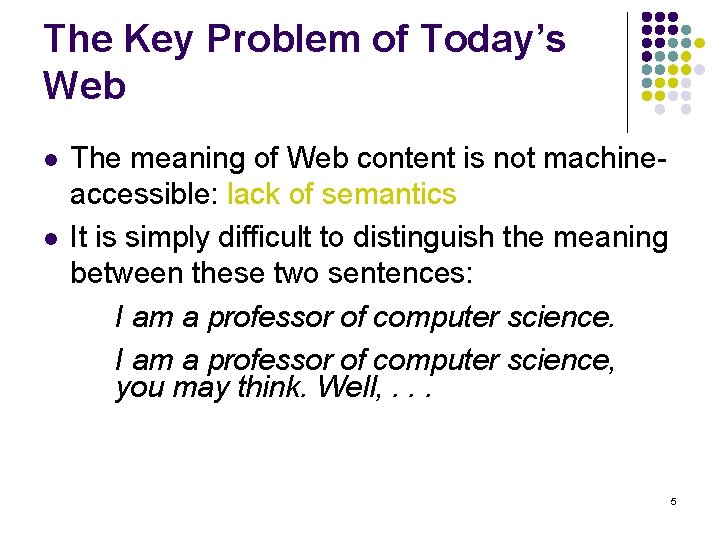 The Key Problem of Today's Web

- The meaning of Web content is not machine-accessible: lack of semantics
- It is simply difficult to distinguish the meaning between these two sentences:

I am a professor of computer science.

I am a professor of computer science, you may think. Well, . . .

5